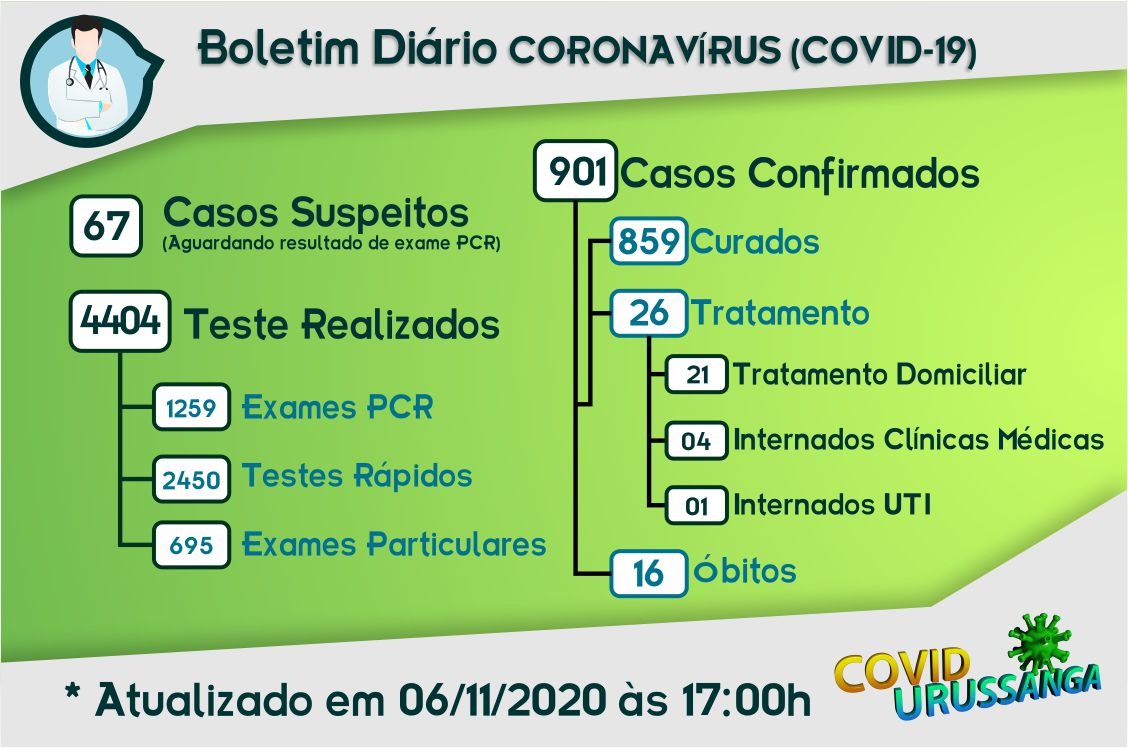 Boletim Diário CORONAVÍRUS (COVID-19)

67 Casos Suspeitos
(Aguardando resultado de exame PCR)

4404 Teste Realizados

1259 Exames PCR

2450 Testes Rápidos

695 Exames Particulares

901 Casos Confirmados

859 Curados

26 Tratamento

21 Tratamento Domiciliar

04 Internados Clínicas Médicas

01 Internados UTI

16 Óbitos

* Atualizado em 06/11/2020 às 17:00h

COVID URUSSANGA